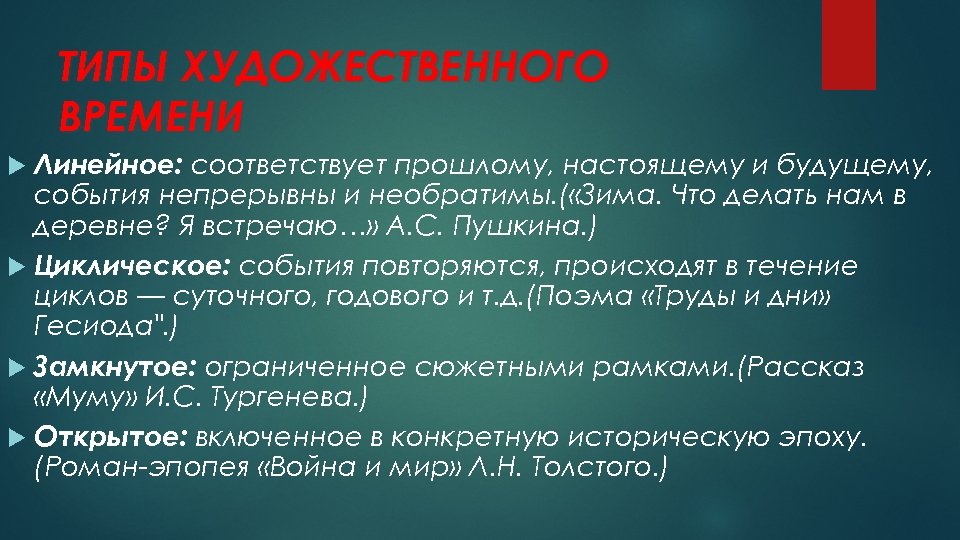 ТИПЫ ХУДОЖЕСТВЕННОГО ВРЕМЕНИ

Линейное: соответствует прошлому, настоящему и будущему, события непрерывны и необратимы.(«Зима. Что делать нам в деревне? Я встречаю…» А.С. Пушкина.)

Циклическое: события повторяются, происходят в течение циклов — суточного, годового и т.д.(Поэма «Труды и дни» Гесиода".)

Замкнутое: ограниченное сюжетными рамками.(Рассказ «Муму» И.С. Тургенева.)

Открытое: включенное в конкретную историческую эпоху. (Роман-эпопея «Война и мир» Л.Н. Толстого.)